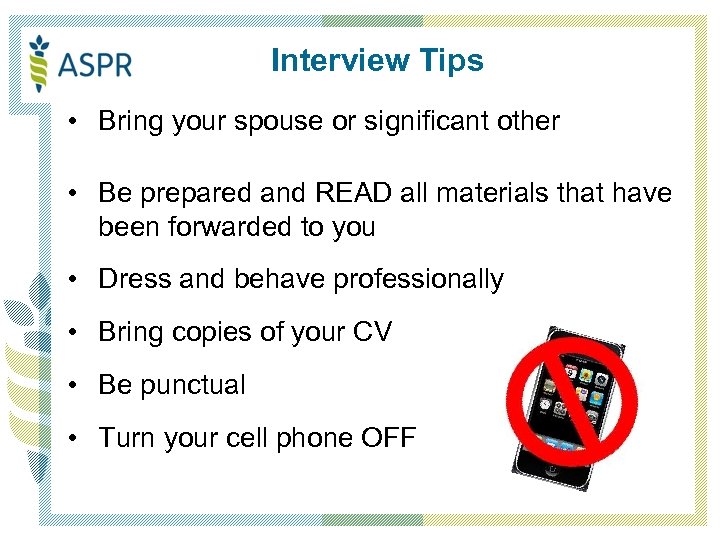 ASPR

Interview Tips

• Bring your spouse or significant other

• Be prepared and READ all materials that have been forwarded to you

• Dress and behave professionally

• Bring copies of your CV

• Be punctual

• Turn your cell phone OFF